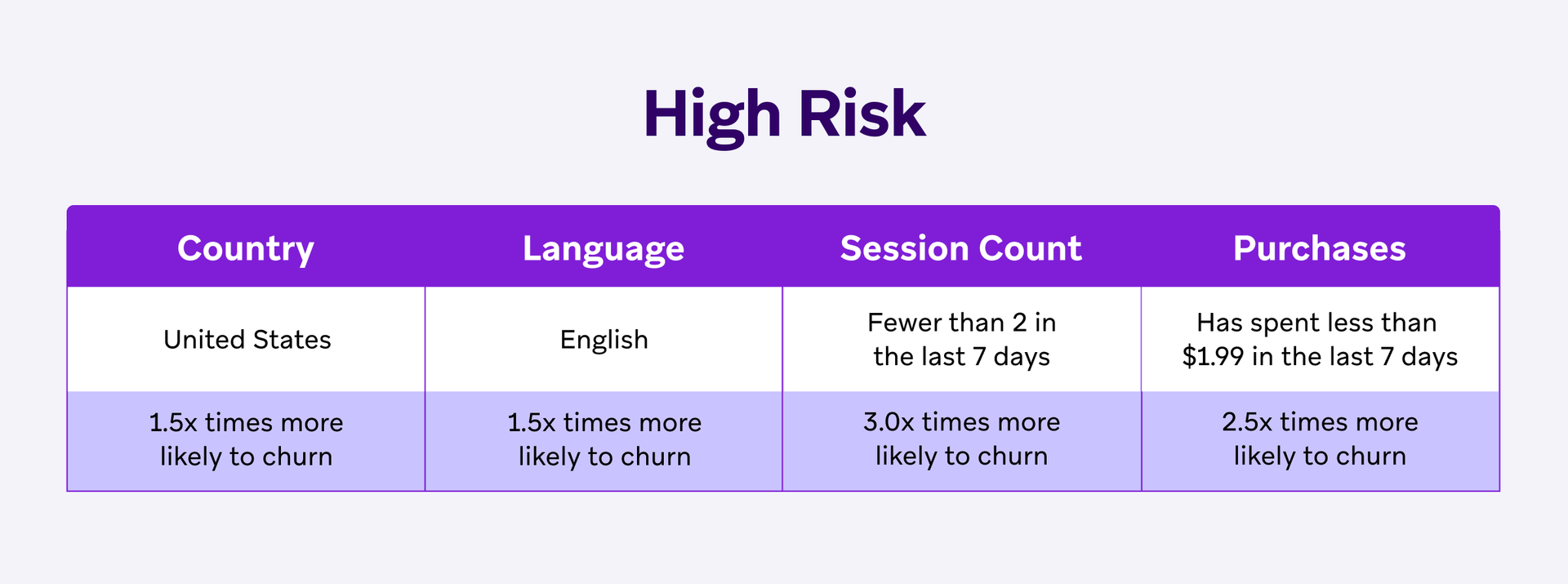 High Risk

| Country | Language | Session Count | Purchases |
|---|---|---|---|
| United States | English | Fewer than 2 in the last 7 days | Has spent less than \$1.99 in the last 7 days |
| 1.5x times more likely to churn | 1.5x times more likely to churn | 3.0x times more likely to churn | 2.5x times more likely to churn |